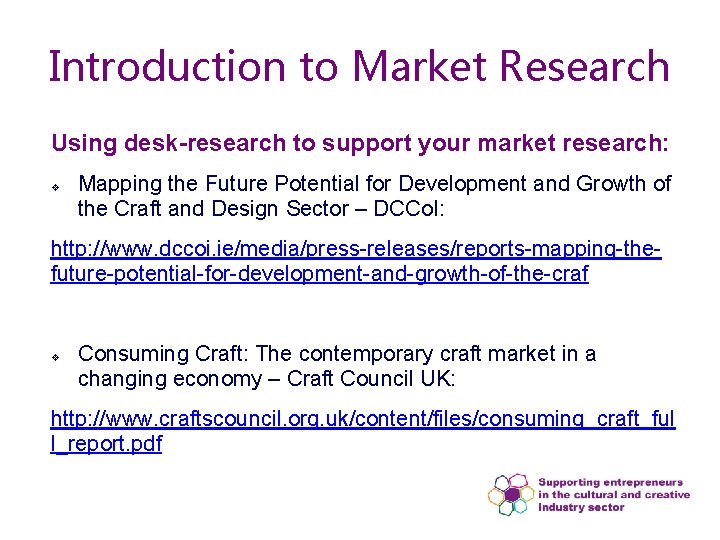 Introduction to Market Research

Using desk-research to support your market research:

❖ Mapping the Future Potential for Development and Growth of the Craft and Design Sector – DCCoI:

http://www.dccoi.ie/media/press-releases/reports-mapping-the-future-potential-for-development-and-growth-of-the-craf

❖ Consuming Craft: The contemporary craft market in a changing economy – Craft Council UK:

http://www.craftscouncil.org.uk/content/files/consuming_craft_full_report.pdf

Supporting entrepreneurs in the cultural and creative industry sector